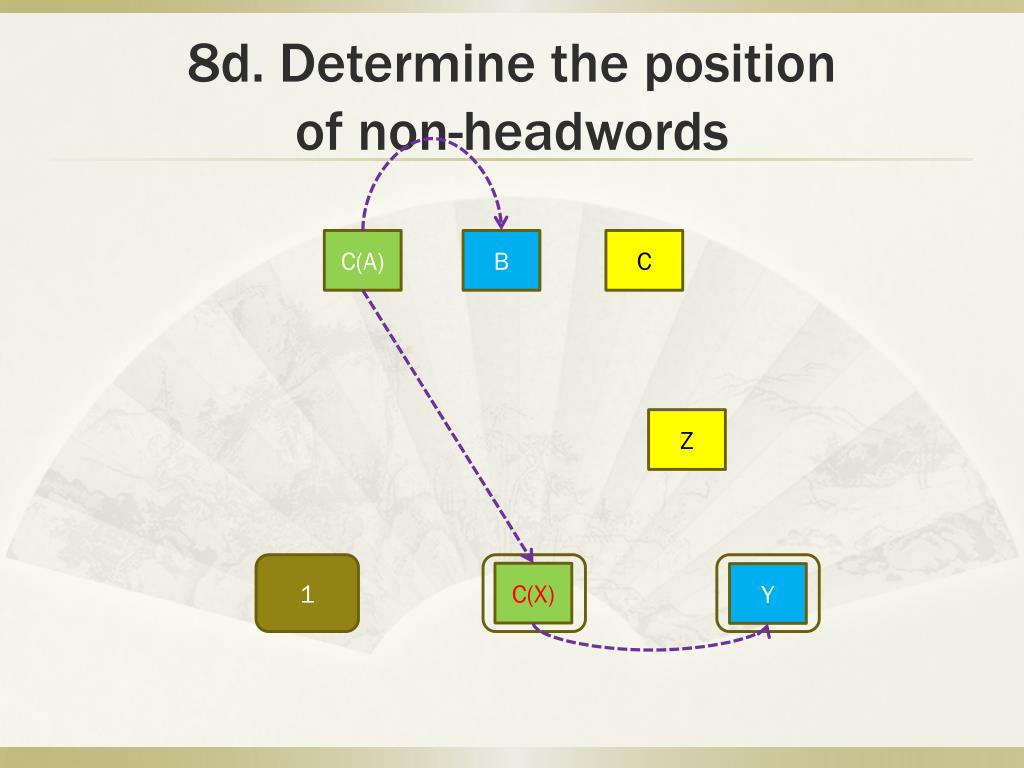 8d. Determine the position of non-headwords

C(A)

B

C

Z

1

C(X)

Y